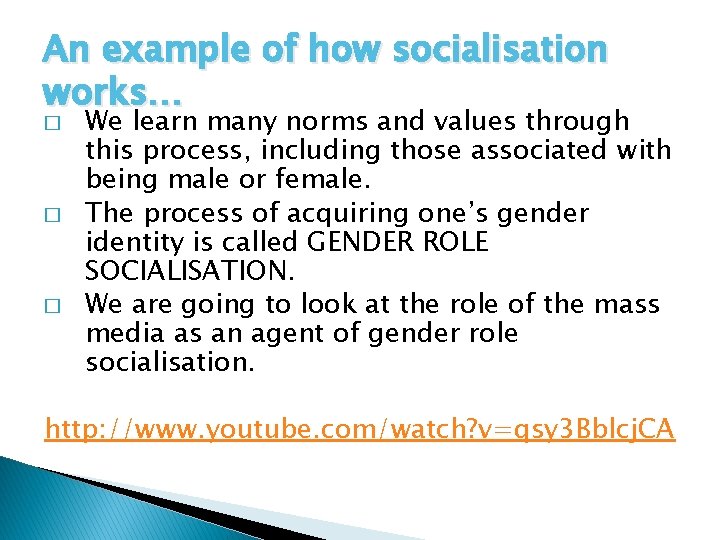 An example of how socialisation works…

□ We learn many norms and values through this process, including those associated with being male or female.

□ The process of acquiring one's gender identity is called GENDER ROLE SOCIALISATION.

□ We are going to look at the role of the mass media as an agent of gender role socialisation.

http://www.youtube.com/watch?v=qsy3BblcjCA